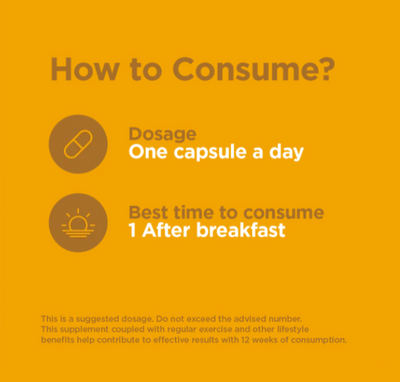 How to Consume?

Dosage
One capsule a day

Best time to consume
1 After breakfast

This is a suggested dosage. Do not exceed the advised number. This supplement coupled with regular exercise and other lifestyle benefits help contribute to effective results with 12 weeks of consumption.